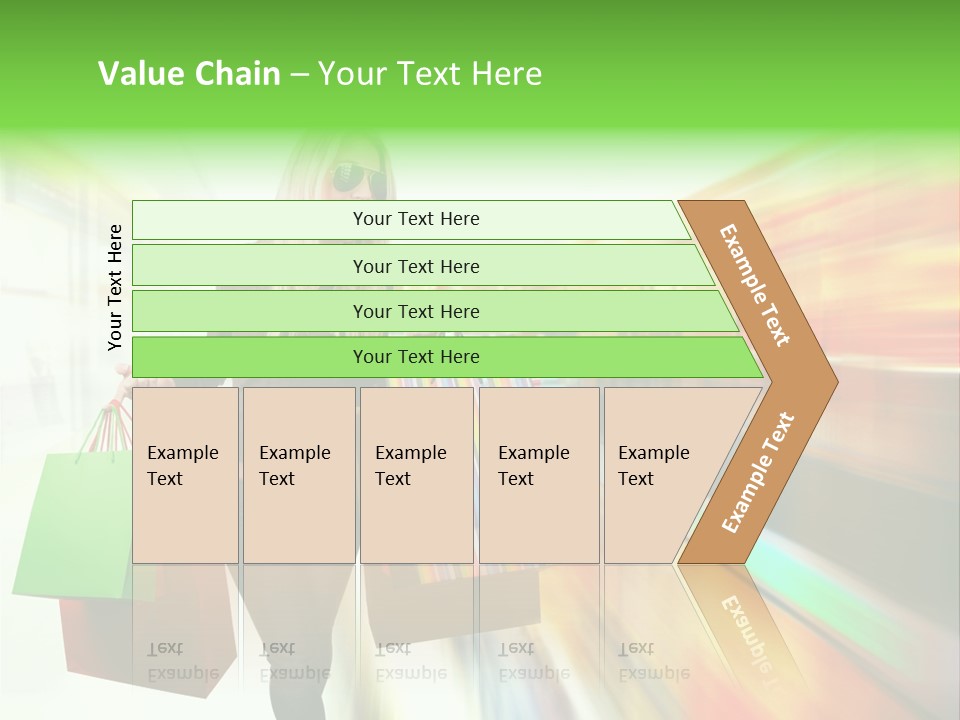 Value Chain – Your Text Here

Your Text Here

Your Text Here

Your Text Here

Your Text Here

Your Text Here

Example Text

Example Text

Example Text

Example Text

Example Text

Example Text

Example Text